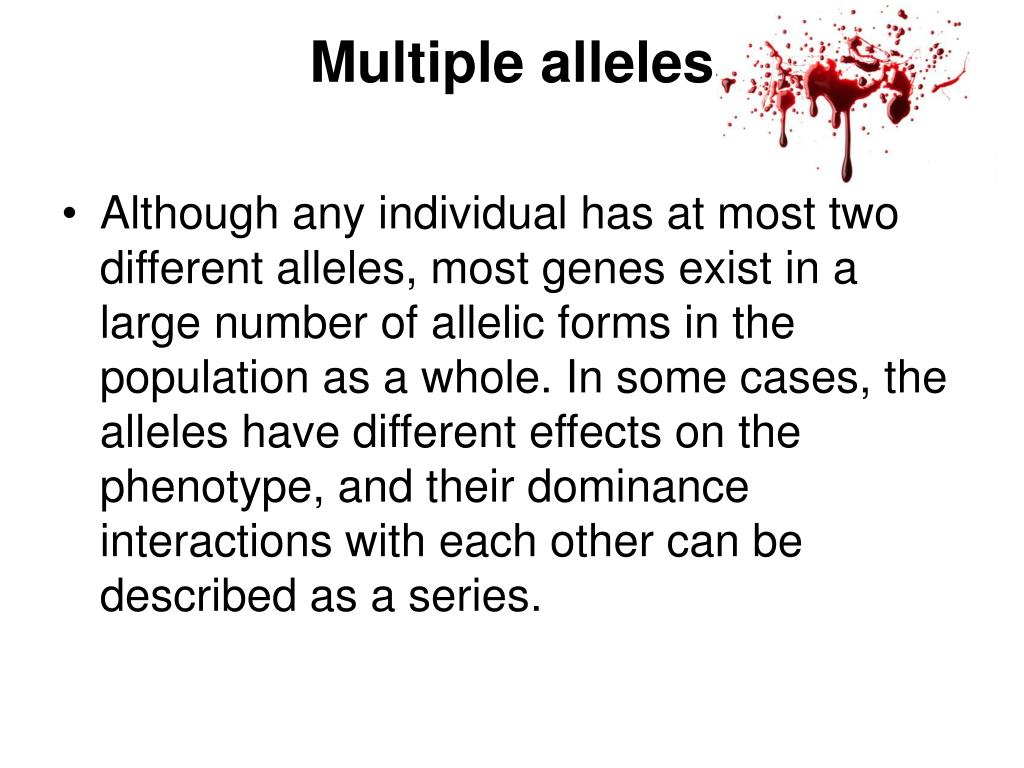 Multiple alleles

• Although any individual has at most two different alleles, most genes exist in a large number of allelic forms in the population as a whole. In some cases, the alleles have different effects on the phenotype, and their dominance interactions with each other can be described as a series.